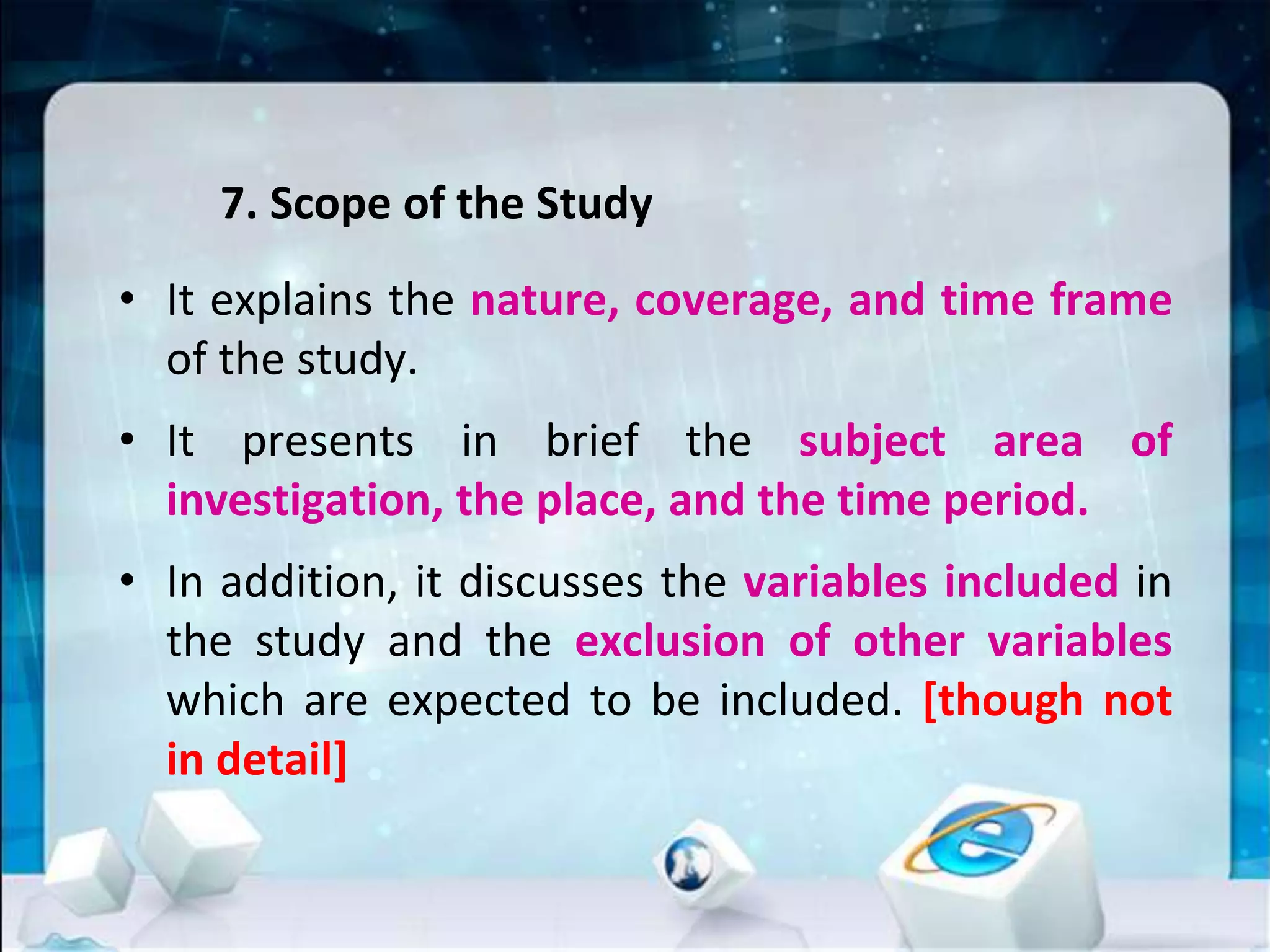 7. Scope of the Study

• It explains the nature, coverage, and time frame of the study.

• It presents in brief the subject area of investigation, the place, and the time period.

• In addition, it discusses the variables included in the study and the exclusion of other variables which are expected to be included. [though not in detail]